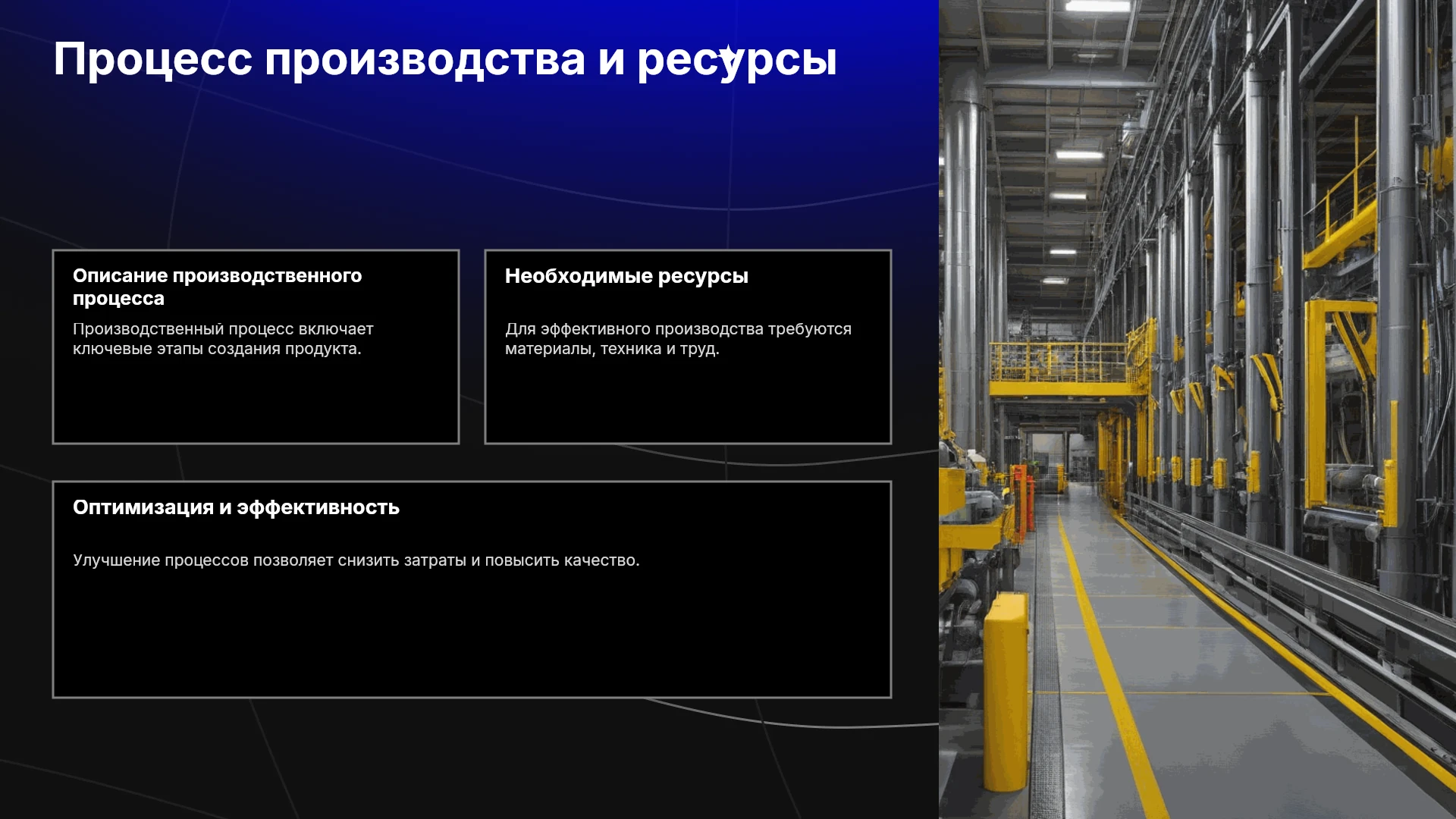 Процесс производства и ресурсы

Описание производственного процесса

Производственный процесс включает ключевые этапы создания продукта.

Необходимые ресурсы

Для эффективного производства требуются материалы, техника и труд.

Оптимизация и эффективность

Улучшение процессов позволяет снизить затраты и повысить качество.